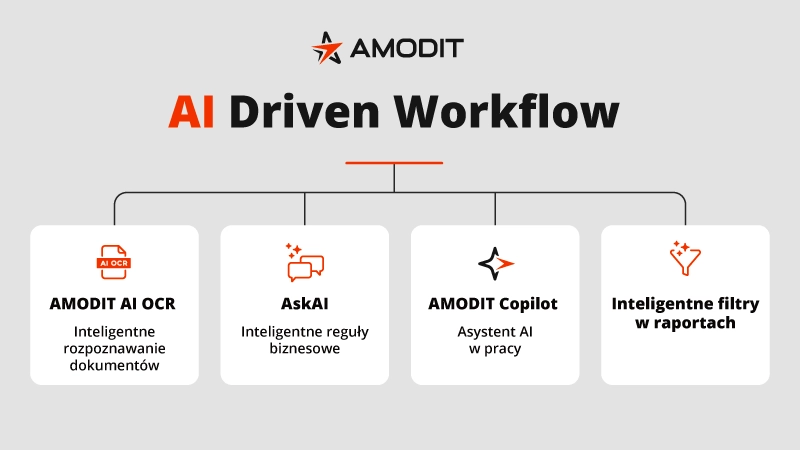 AMODIT

AI Driven Workflow

AI OCR

AMODIT AI OCR

Inteligentne rozpoznawanie dokumentów

AskAI

Inteligentne reguły biznesowe

AMODIT Copilot

Asystent AI w pracy

Inteligentne filtry w raportach